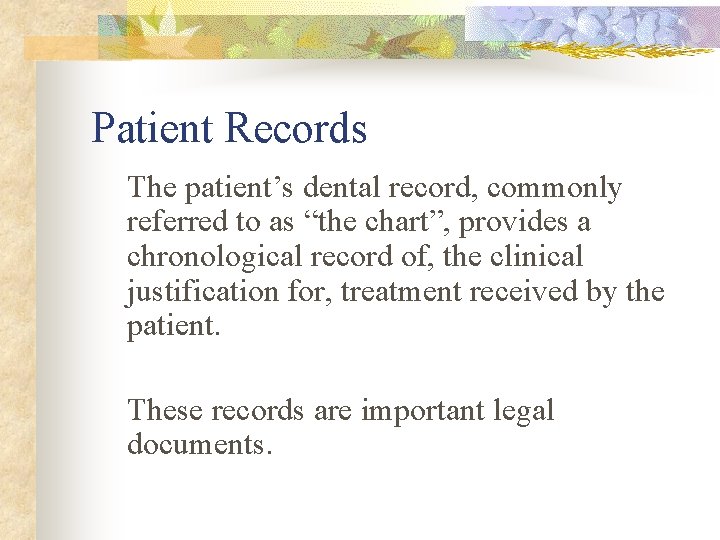 Patient Records

The patient’s dental record, commonly referred to as “the chart”, provides a chronological record of, the clinical justification for, treatment received by the patient.

These records are important legal documents.